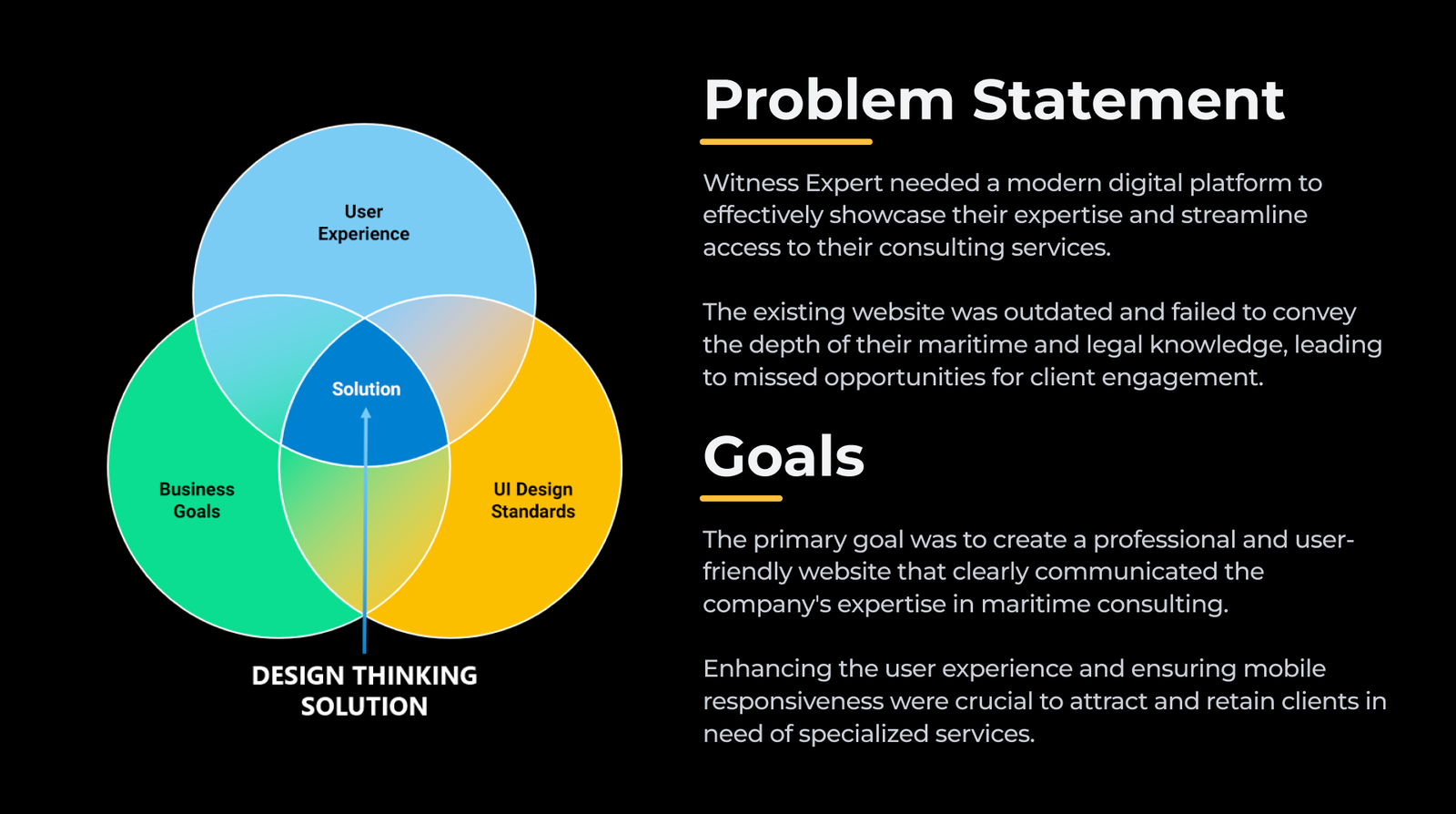 User Experience

Solution

Business Goals

UI Design Standards

DESIGN THINKING SOLUTION

Problem Statement

Witness Expert needed a modern digital platform to effectively showcase their expertise and streamline access to their consulting services.

The existing website was outdated and failed to convey the depth of their maritime and legal knowledge, leading to missed opportunities for client engagement.

Goals

The primary goal was to create a professional and user-friendly website that clearly communicated the company's expertise in maritime consulting.

Enhancing the user experience and ensuring mobile responsiveness were crucial to attract and retain clients in need of specialized services.